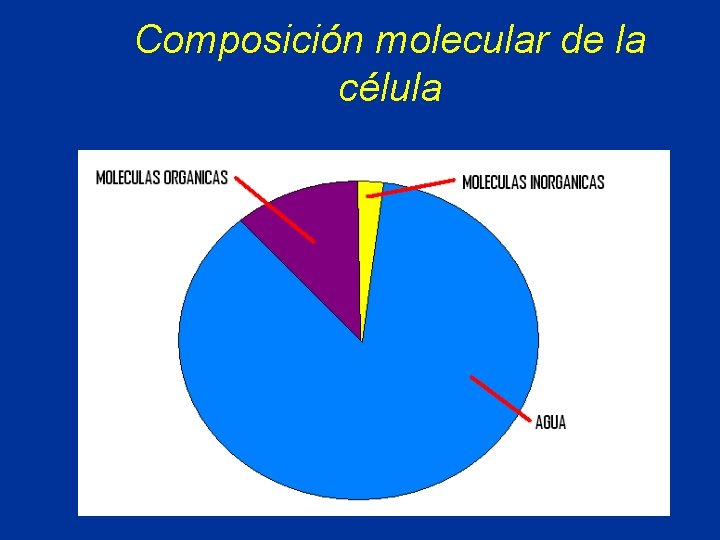 Composición molecular de la célula

MOLECULAS ORGANICAS

MOLECULAS INORGANICAS

AGUA